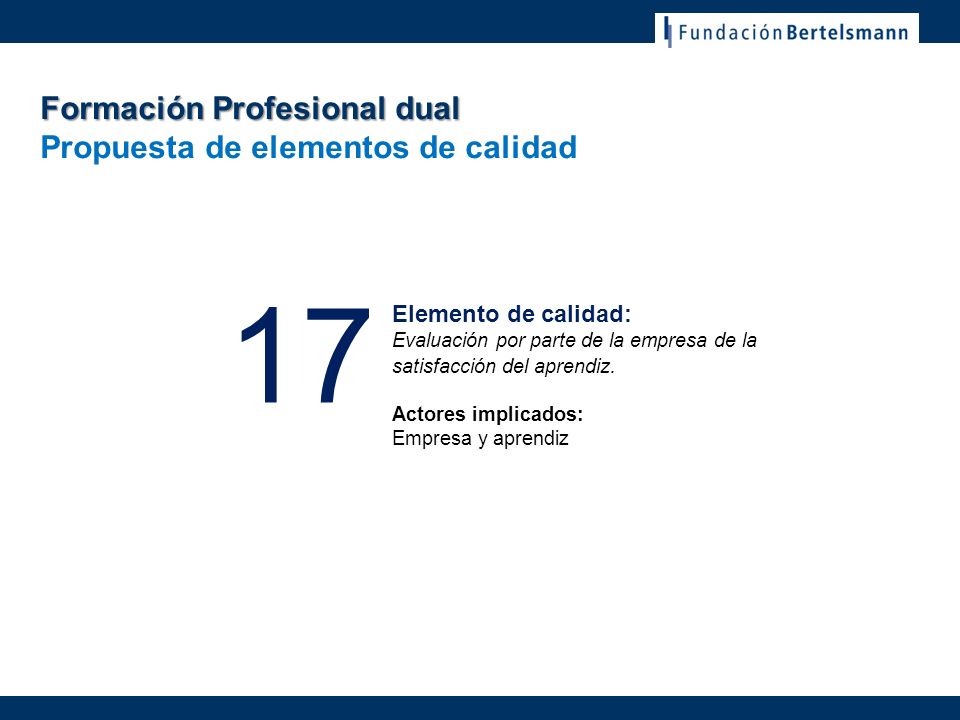 Fundación Bertelsmann

Formación Profesional dual
Propuesta de elementos de calidad

17

Elemento de calidad:
Evaluación por parte de la empresa de la satisfacción del aprendiz.

Actores implicados:
Empresa y aprendiz